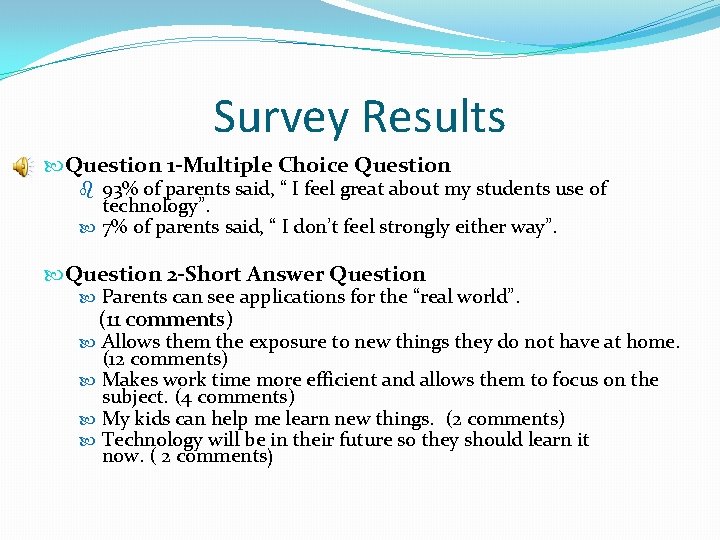 Survey Results

Question 1-Multiple Choice Question

93% of parents said, “ I feel great about my students use of technology”.

7% of parents said, “ I don’t feel strongly either way”.

Question 2-Short Answer Question

Parents can see applications for the “real world”. (11 comments)

Allows them the exposure to new things they do not have at home. (12 comments)

Makes work time more efficient and allows them to focus on the subject. (4 comments)

My kids can help me learn new things. (2 comments)

Technology will be in their future so they should learn it now. ( 2 comments)